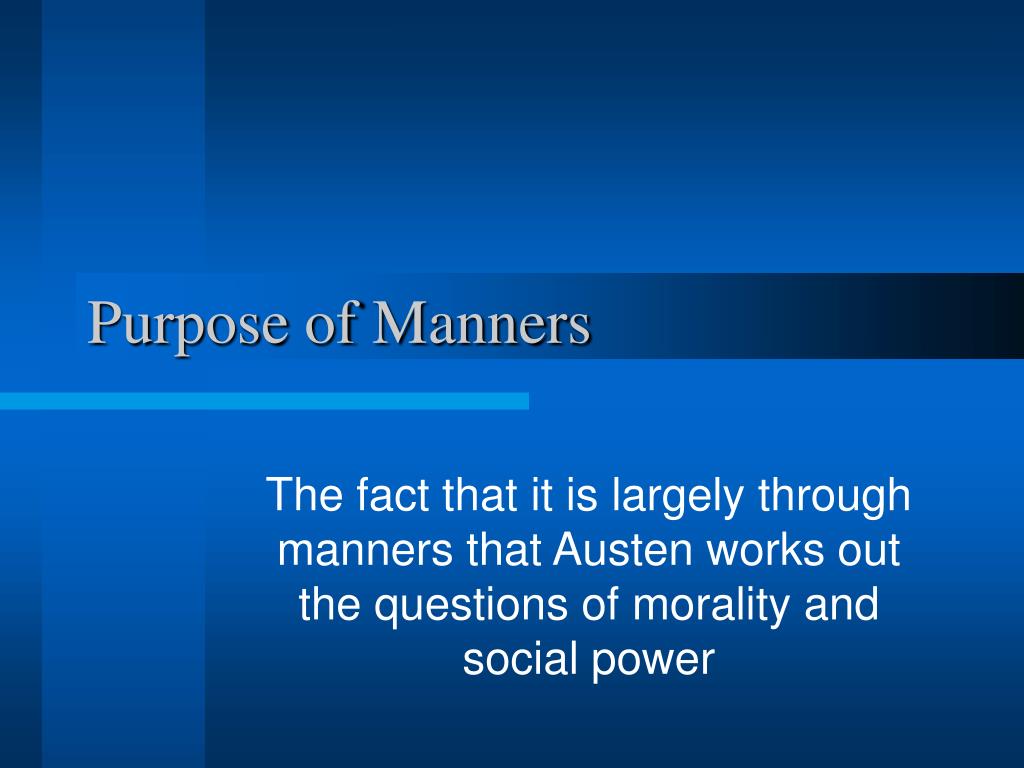 Purpose of Manners

The fact that it is largely through manners that Austen works out the questions of morality and social power